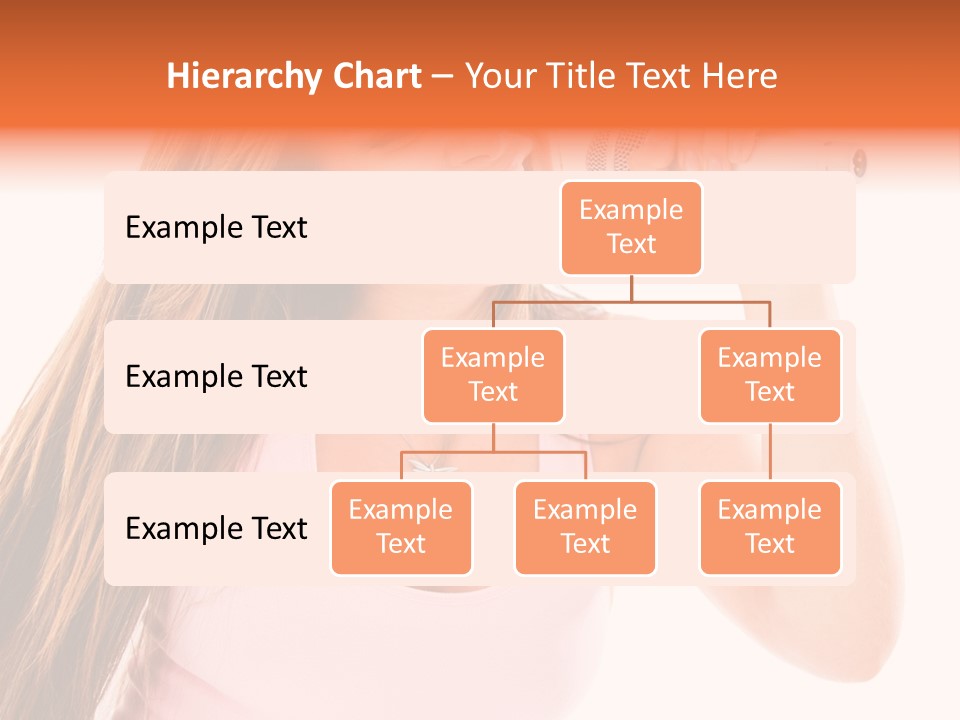 Hierarchy Chart – Your Title Text Here

Example Text

Example Text

Example Text

Example Text

Example Text

Example Text

Example Text

Example Text

Example Text